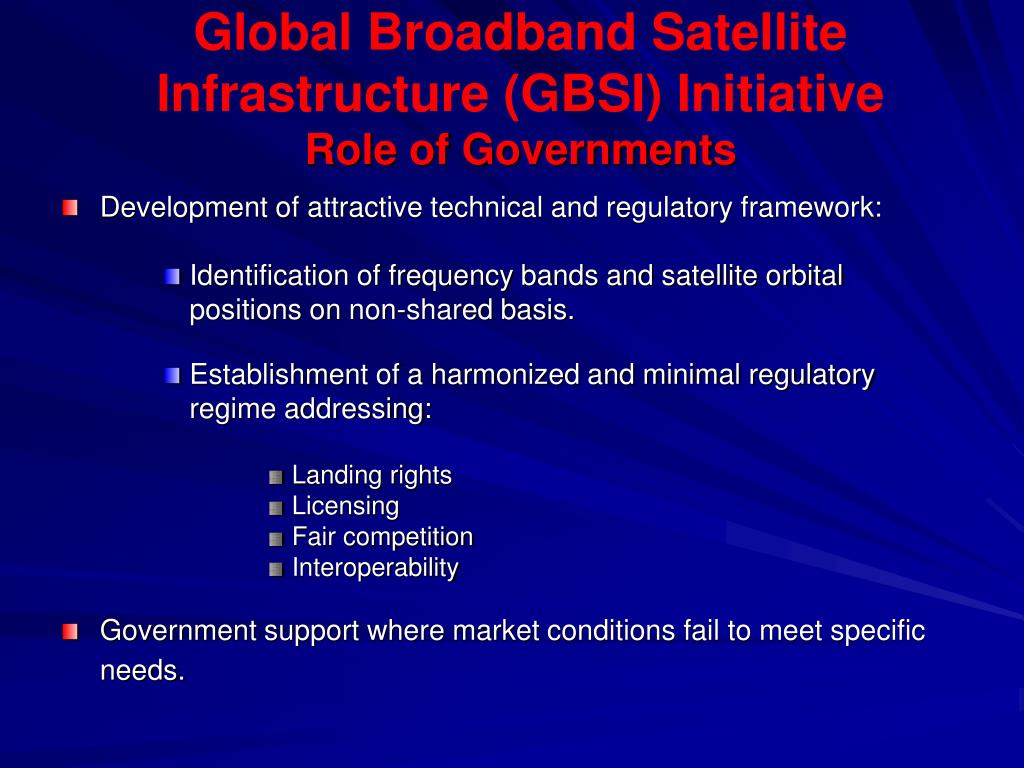 Global Broadband Satellite Infrastructure (GBSI) Initiative
Role of Governments

Development of attractive technical and regulatory framework:

Identification of frequency bands and satellite orbital positions on non-shared basis.

Establishment of a harmonized and minimal regulatory regime addressing:

Landing rights
Licensing
Fair competition
Interoperability

Government support where market conditions fail to meet specific needs.